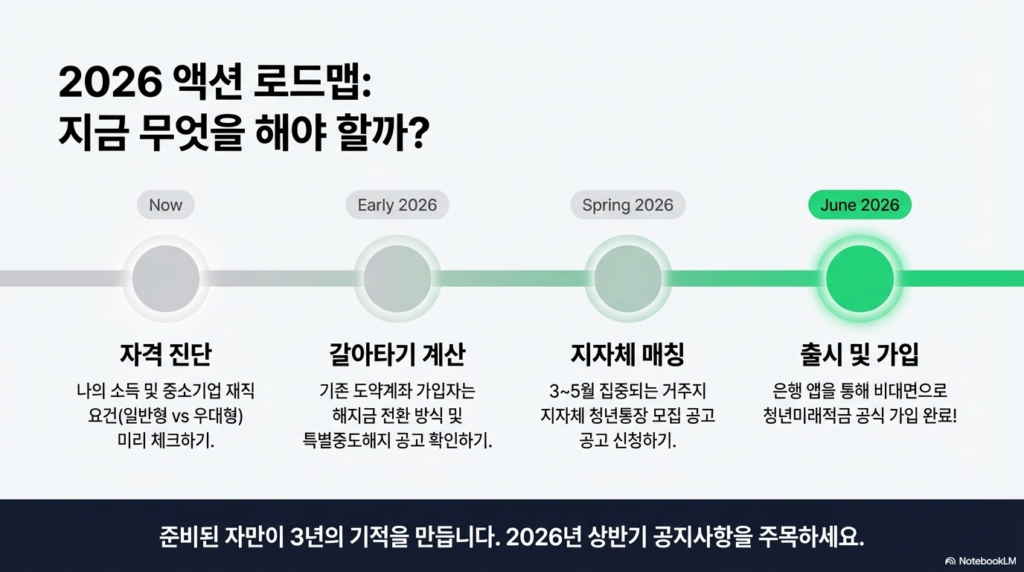 2026 액션 로드맵:
지금 무엇을 해야 할까?

Now

자격 진단

나의 소득 및 중소기업 재직 요건(일반형 vs 우대형) 미리 체크하기.

Early 2026

갈아타기 계산

기존 도약계좌 가입자는 해지금 전환 방식 및 특별중도해지 공고 확인하기.

Spring 2026

지자체 매칭

3~5월 집중되는 거주지 지자체 청년통장 모집 공고 공고 신청하기.

June 2026

출시 및 가입

은행 앱을 통해 비대면으로 청년미래적금 공식 가입 완료!

준비된 자만이 3년의 기적을 만듭니다. 2026년 상반기 공지사항을 주목하세요.

NotebookLM